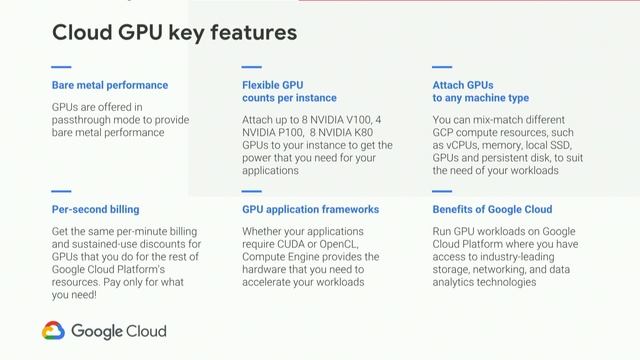 Cloud GPU key features

Bare metal performance

GPUs are offered in passthrough mode to provide bare metal performance

Flexible GPU counts per instance

Attach up to 8 NVIDIA V100, 4 NVIDIA P100, 8 NVIDIA K80 GPUs to your instance to get the power that you need for your applications

Attach GPUs to any machine type

You can mix-match different GCP compute resources, such as vCPUs, memory, local SSD, GPUs and persistent disk, to suit the need of your workloads

Per-second billing

Get the same per-minute billing and sustained-use discounts for GPUs that you do for the rest of Google Cloud Platform's resources. Pay only for what you need!

GPU application frameworks

Whether your applications require CUDA or OpenCL, Compute Engine provides the hardware that you need to accelerate your workloads

Benefits of Google Cloud

Run GPU workloads on Google Cloud Platform where you have access to industry-leading storage, networking, and data analytics technologies

Google Cloud